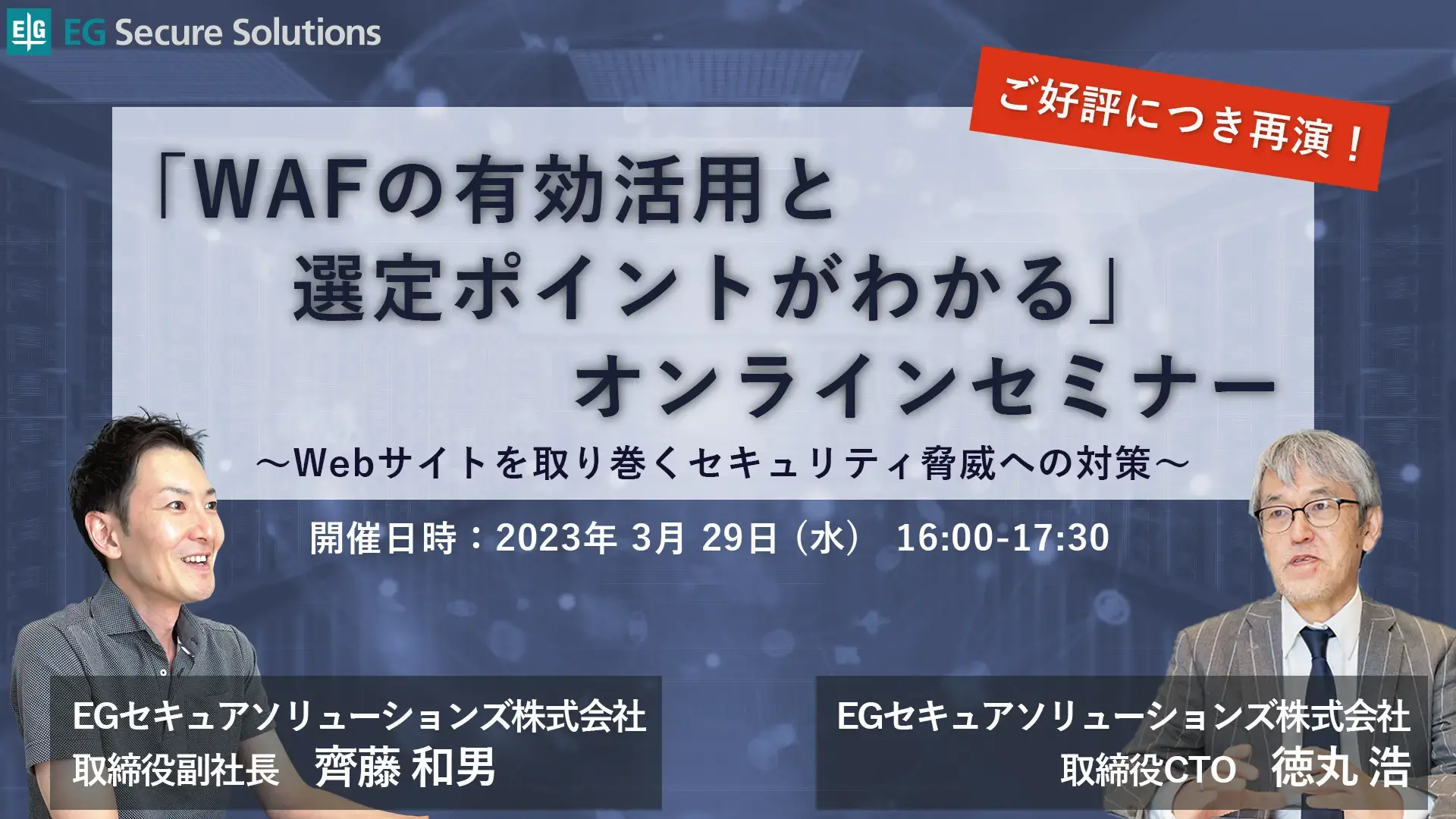 EG EG Secure Solutions

ご好評につき再演！

「WAFの有効活用と選定ポイントがわかる」オンラインセミナー

～Webサイトを取り巻くセキュリティ脅威への対策～

開催日時：2023年 3月 29日（水） 16:00-17:30

EGセキュアソリューションズ株式会社
取締役副社長　齊藤 和男

EGセキュアソリューションズ株式会社
取締役CTO　徳丸 浩